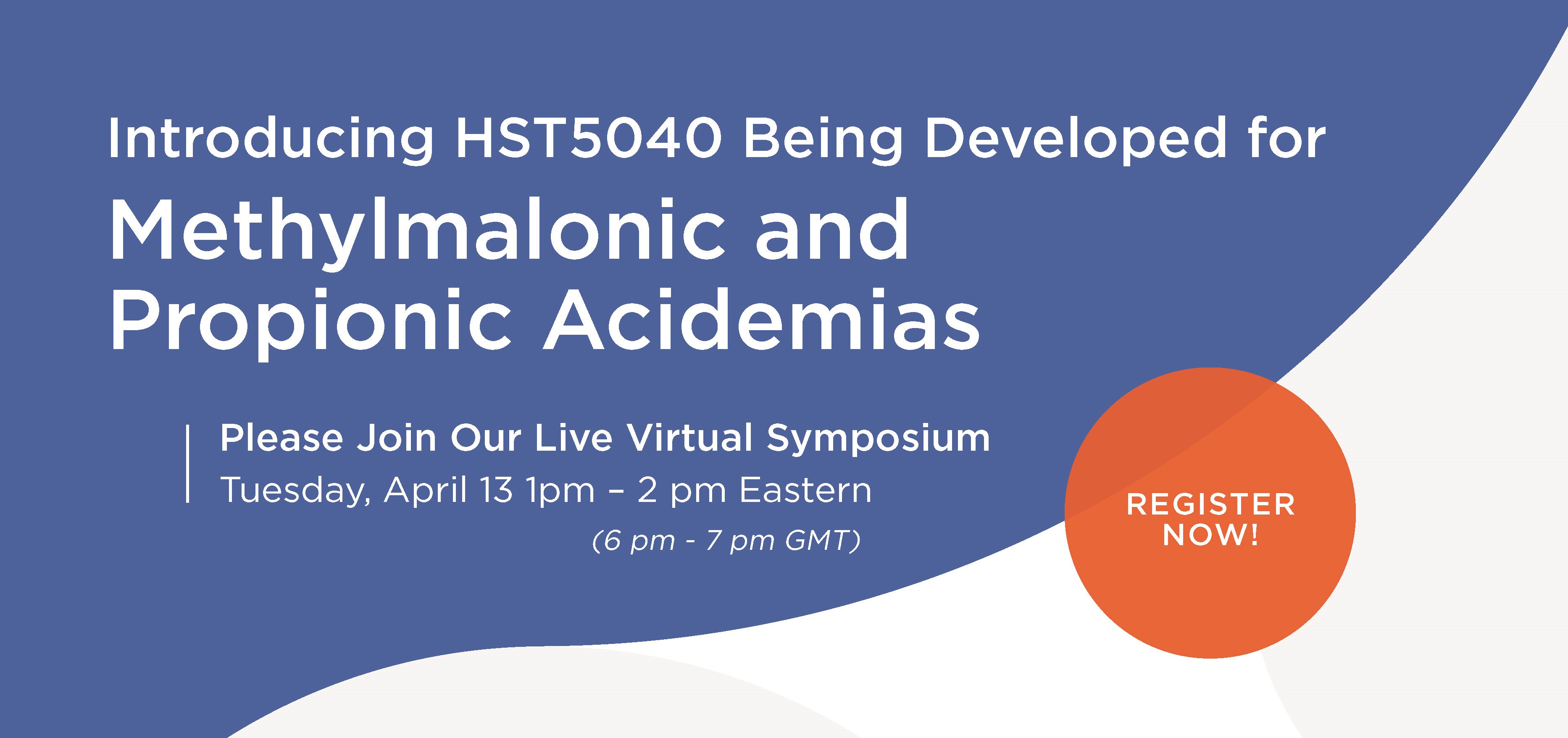 Introducing HST5040 Being Developed for

Methylmalonic and Propionic Acidemias

Please Join Our Live Virtual Symposium
Tuesday, April 13 1pm – 2 pm Eastern
(6 pm - 7 pm GMT)

REGISTER NOW!